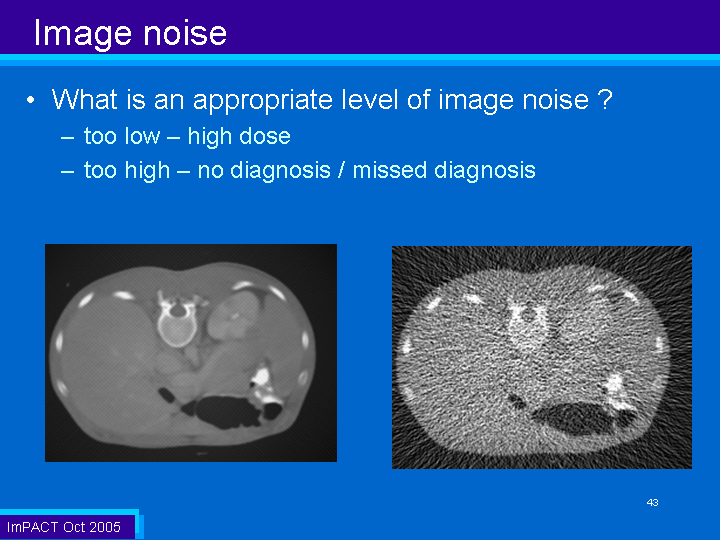 Image noise

• What is an appropriate level of image noise ?
  – too low – high dose
  – too high – no diagnosis / missed diagnosis

43

ImPACT Oct 2005